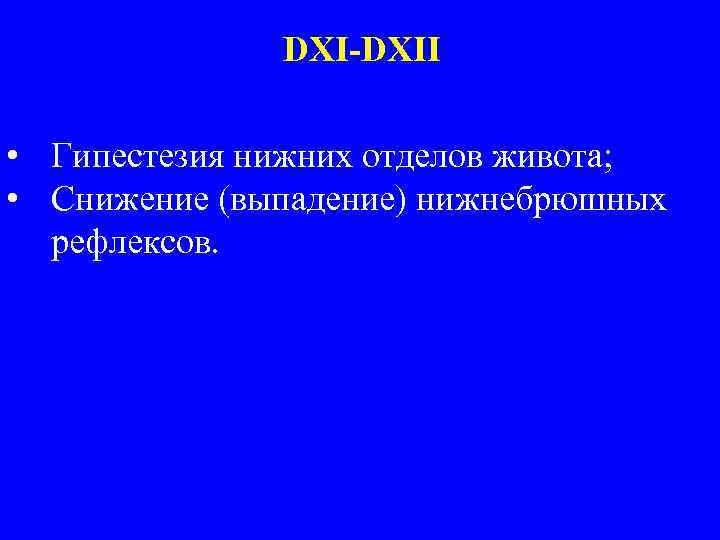 DXI-DXII

• Гипестезия нижних отделов живота;
• Снижение (выпадение) нижнебрюшных рефлексов.